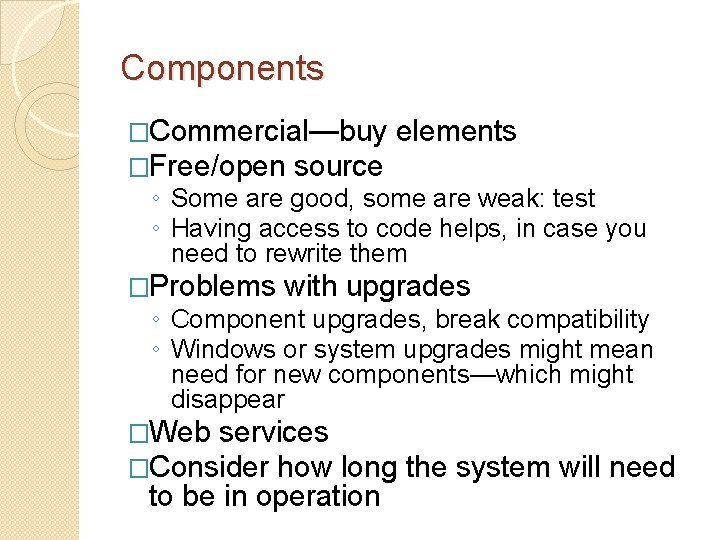 Components

□Commercial—buy elements
□Free/open source
◦ Some are good, some are weak: test
◦ Having access to code helps, in case you need to rewrite them
□Problems with upgrades
◦ Component upgrades, break compatibility
◦ Windows or system upgrades might mean need for new components—which might disappear
□Web services
□Consider how long the system will need to be in operation